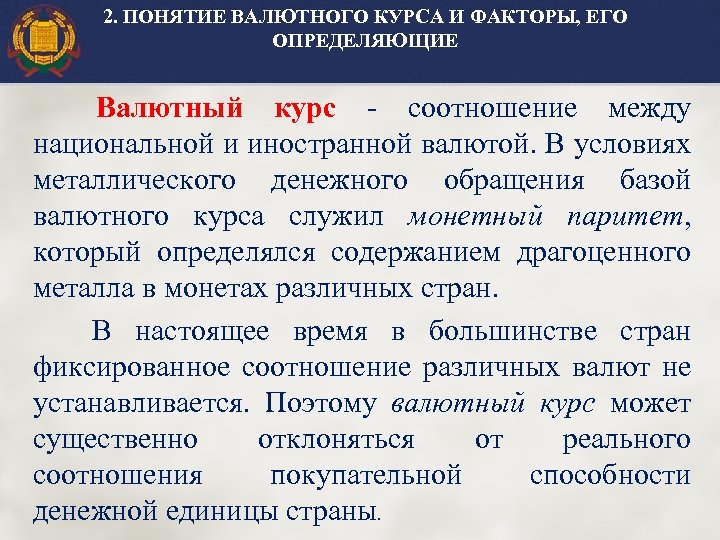 2. ПОНЯТИЕ ВАЛЮТНОГО КУРСА И ФАКТОРЫ, ЕГО ОПРЕДЕЛЯЮЩИЕ

Валютный курс - соотношение между национальной и иностранной валютой. В условиях металлического денежного обращения базой валютного курса служил монетный паритет, который определялся содержанием драгоценного металла в монетах различных стран.

В настоящее время в большинстве стран фиксированное соотношение различных валют не устанавливается. Поэтому валютный курс может существенно отклоняться от реального соотношения покупательной способности денежной единицы страны.